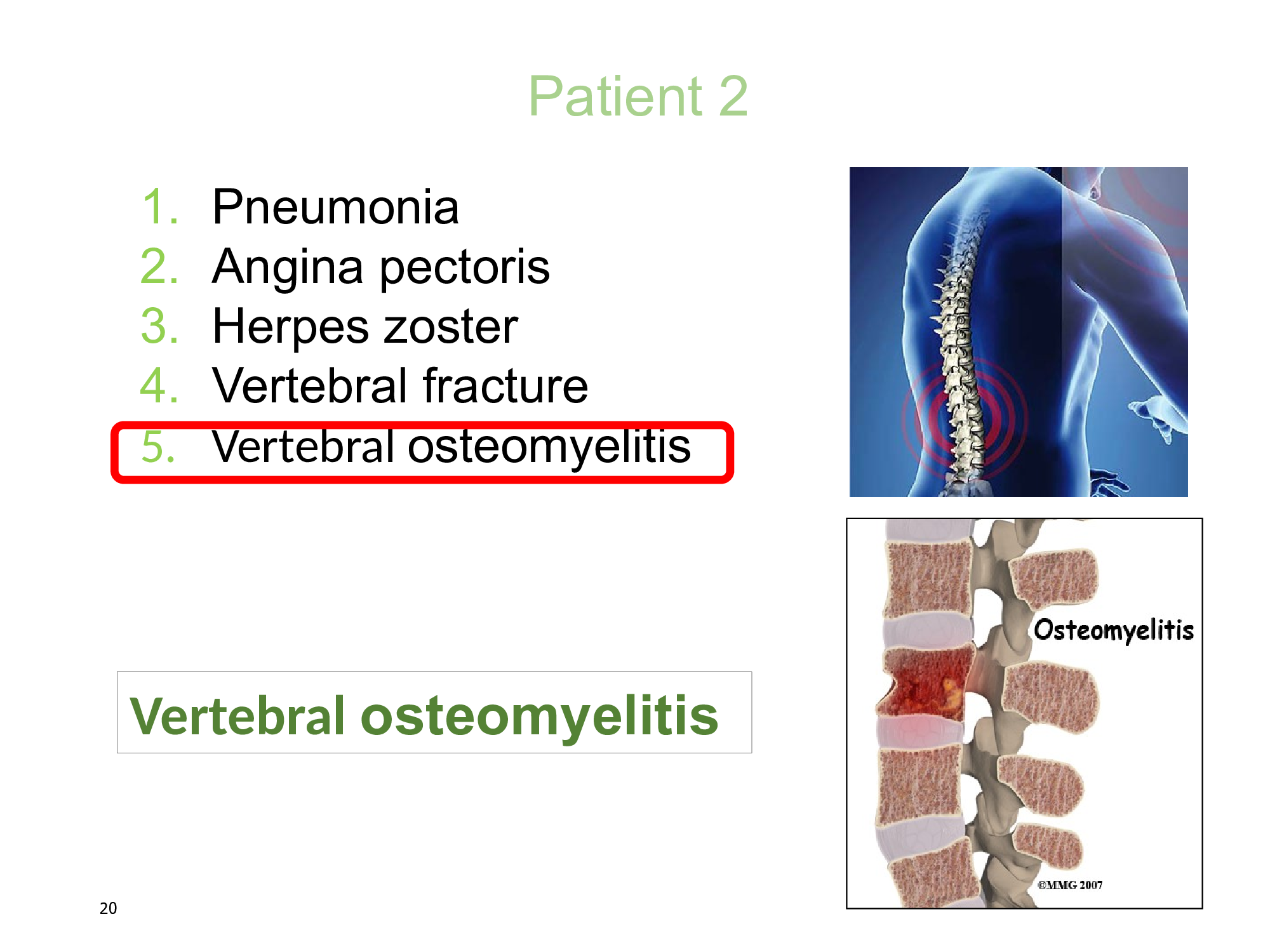 Patient 2

1. Pneumonia
2. Angina pectoris
3. Herpes zoster
4. Vertebral fracture
5. Vertebral osteomyelitis

Vertebral osteomyelitis

Osteomyelitis

©MMG 2007

20